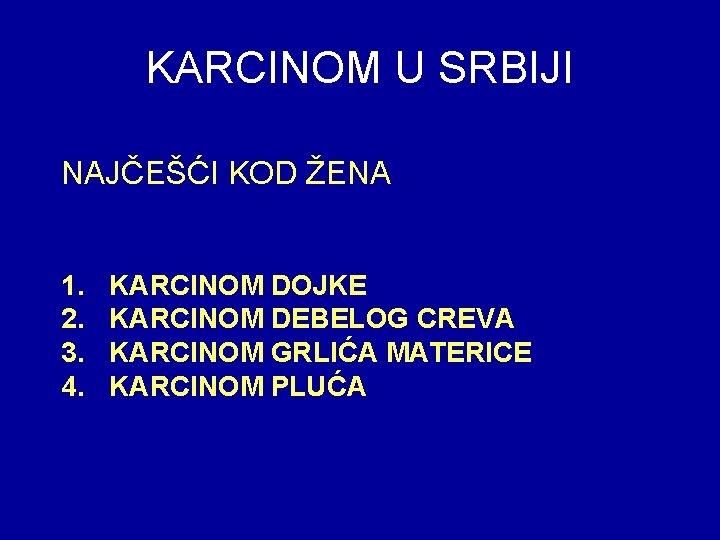 KARCINOM U SRBIJI

NAJČEŠĆI KOD ŽENA

1. KARCINOM DOJKE
2. KARCINOM DEBELOG CREVA
3. KARCINOM GRLIĆA MATERICE
4. KARCINOM PLUĆA